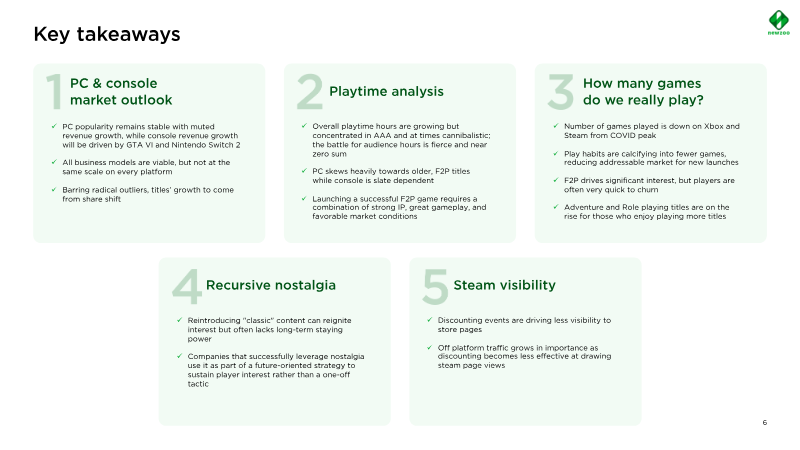 Key takeaways

newzoo

1 PC & console market outlook

✓ PC popularity remains stable with muted revenue growth, while console revenue growth will be driven by GTA VI and Nintendo Switch 2

✓ All business models are viable, but not at the same scale on every platform

✓ Barring radical outliers, titles' growth to come from share shift

2 Playtime analysis

✓ Overall playtime hours are growing but concentrated in AAA and at times cannibalistic; the battle for audience hours is fierce and near zero sum

✓ PC skews heavily towards older, F2P titles while console is slate dependent

✓ Launching a successful F2P game requires a combination of strong IP, great gameplay, and favorable market conditions

3 How many games do we really play?

✓ Number of games played is down on Xbox and Steam from COVID peak

✓ Play habits are calcifying into fewer games, reducing addressable market for new launches

✓ F2P drives significant interest, but players are often very quick to churn

✓ Adventure and Role playing titles are on the rise for those who enjoy playing more titles

4 Recursive nostalgia

✓ Reintroducing "classic" content can reignite interest but often lacks long-term staying power

✓ Companies that successfully leverage nostalgia use it as part of a future-oriented strategy to sustain player interest rather than a one-off tactic

5 Steam visibility

✓ Discounting events are driving less visibility to store pages

✓ Off platform traffic grows in importance as discounting becomes less effective at drawing steam page views

6